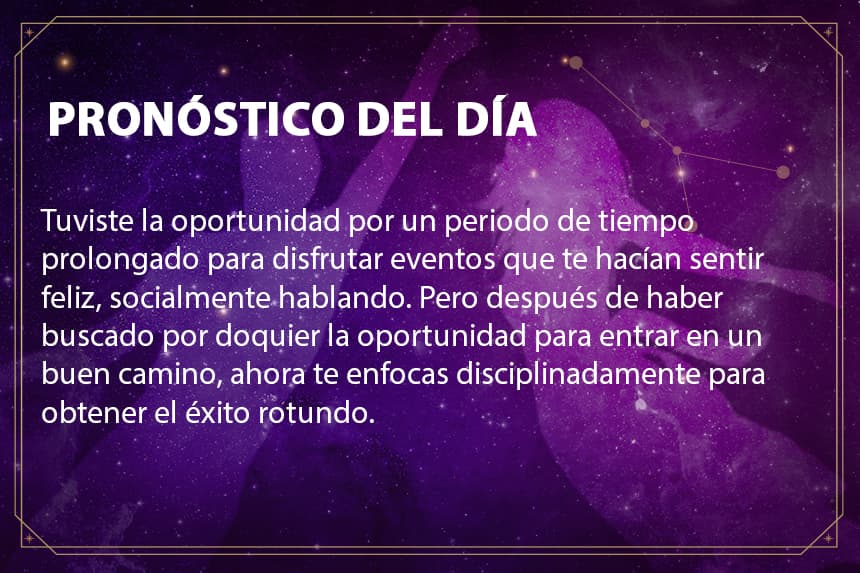 PRONÓSTICO DEL DÍA

Tuviste la oportunidad por un periodo de tiempo prolongado para disfrutar eventos que te hacían sentir feliz, socialmente hablando. Pero después de haber buscado por doquier la oportunidad para entrar en un buen camino, ahora te enfocas disciplinadamente para obtener el éxito rotundo.